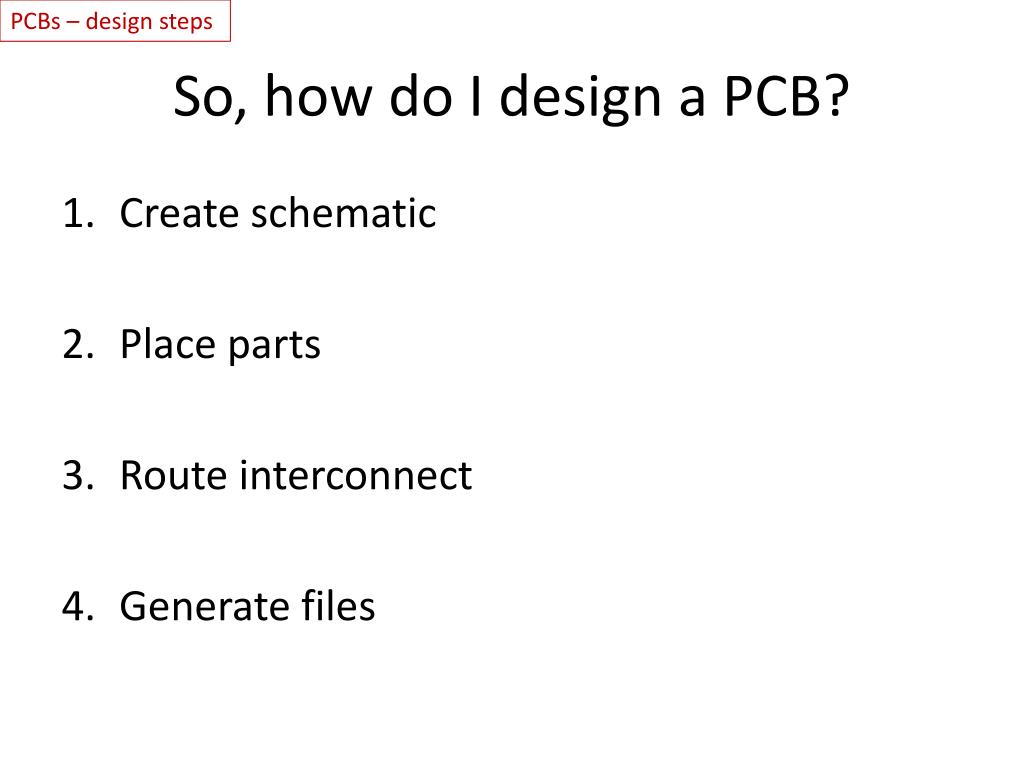 PCBs – design steps

So, how do I design a PCB?

1. Create schematic

2. Place parts

3. Route interconnect

4. Generate files